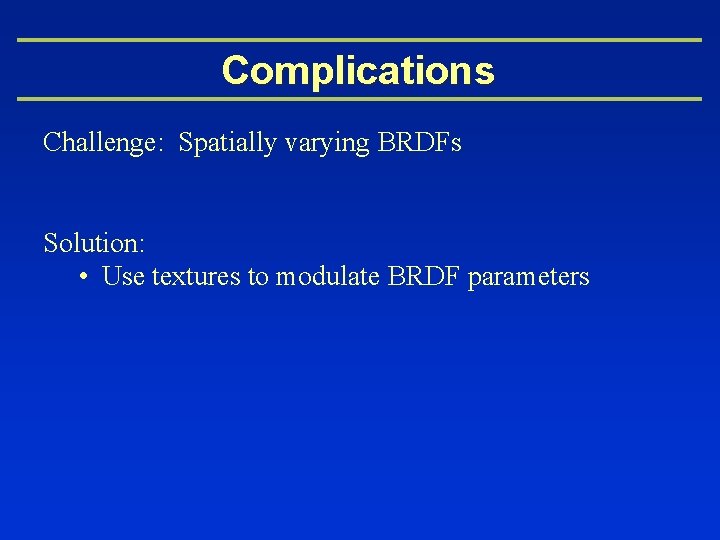 Complications

Challenge: Spatially varying BRDFs

Solution:
• Use textures to modulate BRDF parameters